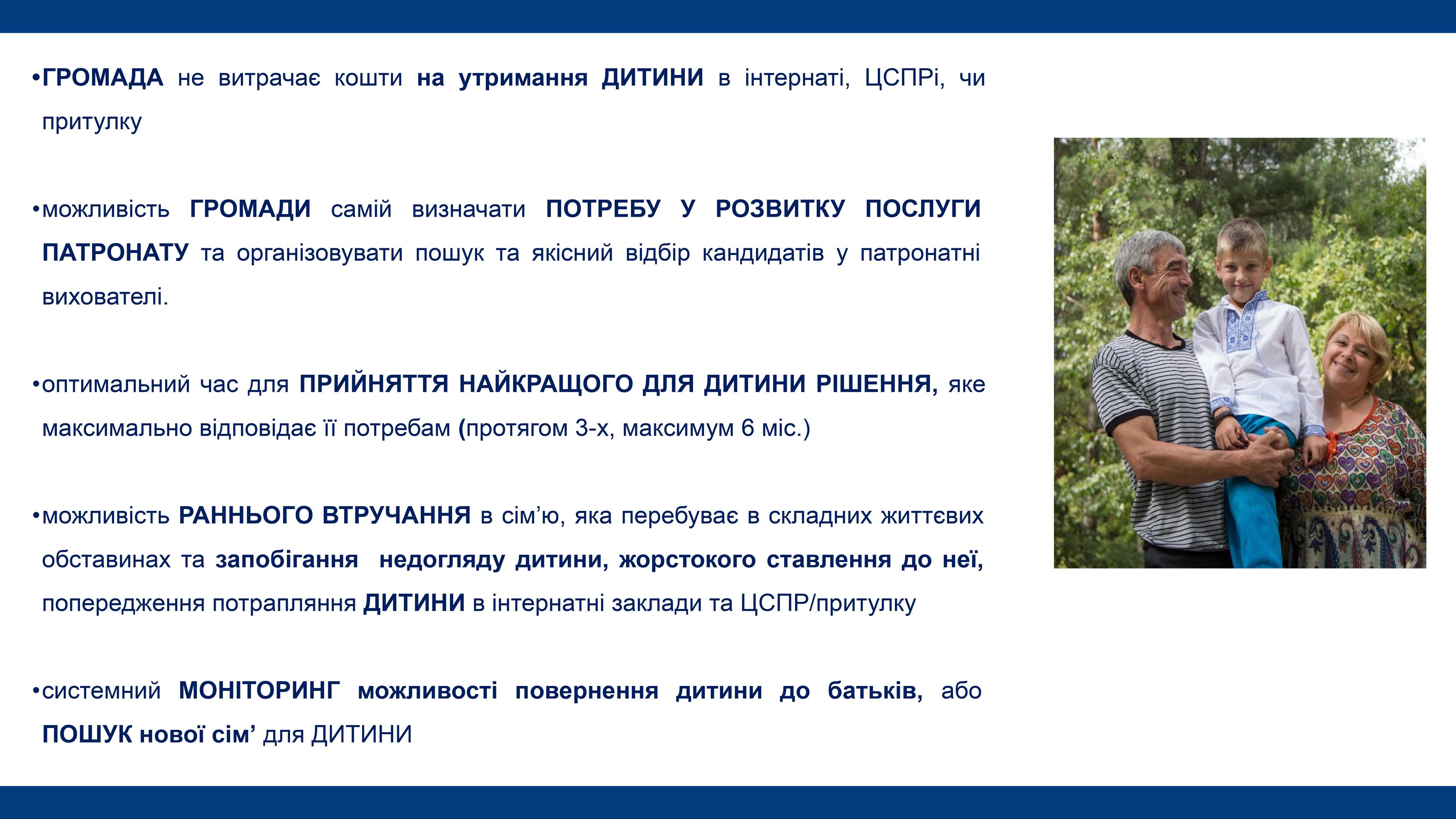 •ГРОМАДА не витрачає кошти на утримання ДИТИНИ в інтернаті, ЦСПРі, чи притулку

•можливість ГРОМАДИ самій визначати ПОТРЕБУ У РОЗВИТКУ ПОСЛУГИ ПАТРОНАТУ та організовувати пошук та якісний відбір кандидатів у патронатні вихователі.

•оптимальний час для ПРИЙНЯТТЯ НАЙКРАЩОГО ДЛЯ ДИТИНИ РІШЕННЯ, яке максимально відповідає її потребам (протягом 3-х, максимум 6 міс.)

•можливість РАННЬОГО ВТРУЧАННЯ в сім'ю, яка перебуває в складних життєвих обставинах та запобігання недогляду дитини, жорстокого ставлення до неї, попередження потрапляння ДИТИНИ в інтернатні заклади та ЦСПР/притулку

•системний МОНІТОРИНГ можливості повернення дитини до батьків, або ПОШУК нової сім' для ДИТИНИ